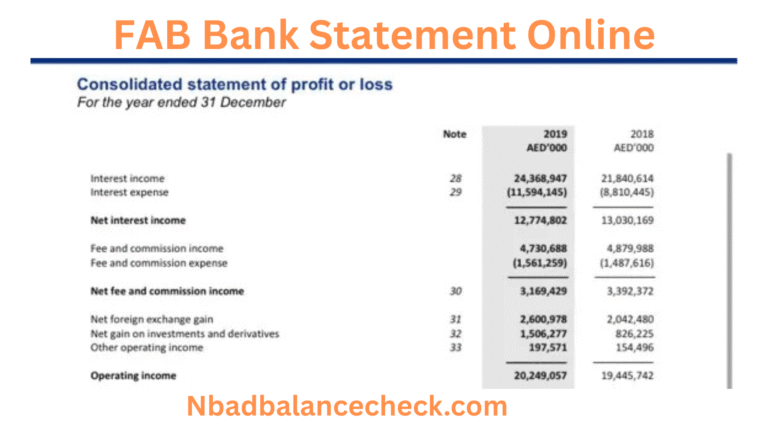 FAB Bank Statement Online

Consolidated statement of profit or loss
For the year ended 31 December

| | Note | 2019 AED'000 | 2018 AED'000 |
|---|---|---|---|
| Interest income | 28 | 24,368,947 | 21,840,614 |
| Interest expense | 29 | (11,594,145) | (8,810,445) |
| Net interest income | | 12,774,802 | 13,030,169 |
| Fee and commission income | | 4,730,688 | 4,879,988 |
| Fee and commission expense | | (1,561,259) | (1,487,616) |
| Net fee and commission income | 30 | 3,169,429 | 3,392,372 |
| Net foreign exchange gain | 31 | 2,600,978 | 2,042,480 |
| Net gain on investments and derivatives | 32 | 1,506,277 | 826,225 |
| Other operating income | 33 | 197,571 | 154,496 |
| Operating income | | 20,249,057 | 19,445,742 |

Nbadbalancecheck.com